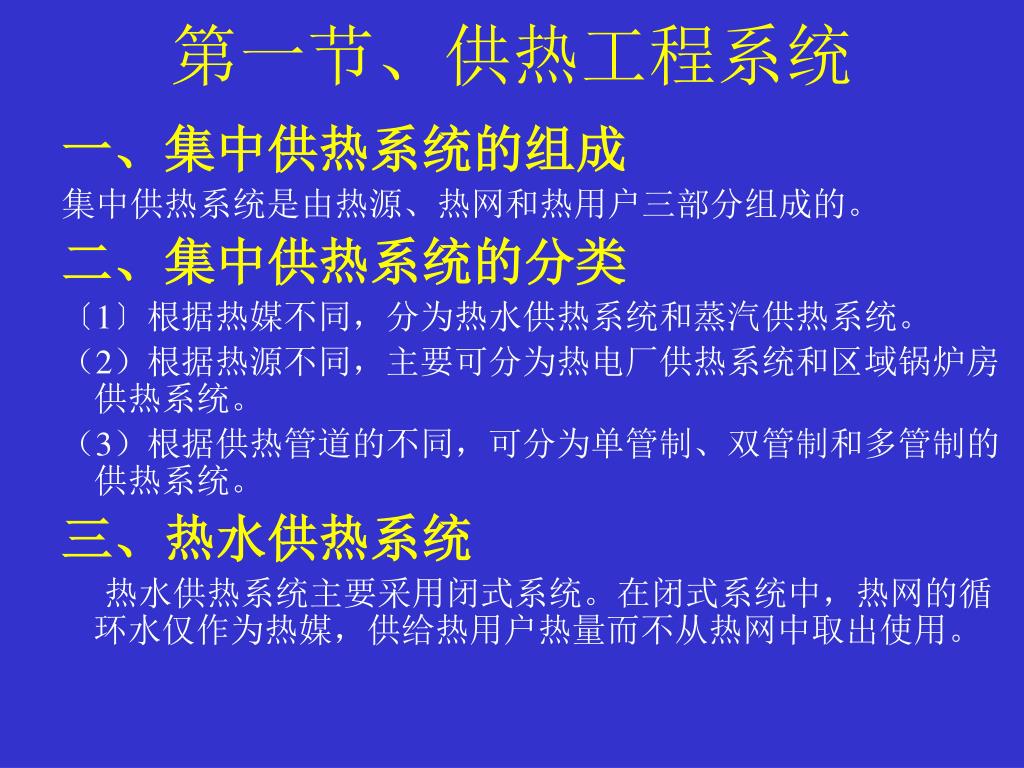 第一节、供热工程系统

一、集中供热系统的组成

集中供热系统是由热源、热网和热用户三部分组成的。

二、集中供热系统的分类

〔1〕根据热媒不同，分为热水供热系统和蒸汽供热系统。

（2）根据热源不同，主要可分为热电厂供热系统和区域锅炉房供热系统。

（3）根据供热管道的不同，可分为单管制、双管制和多管制的供热系统。

三、热水供热系统

热水供热系统主要采用闭式系统。在闭式系统中，热网的循环水仅作为热媒，供给热用户热量而不从热网中取出使用。